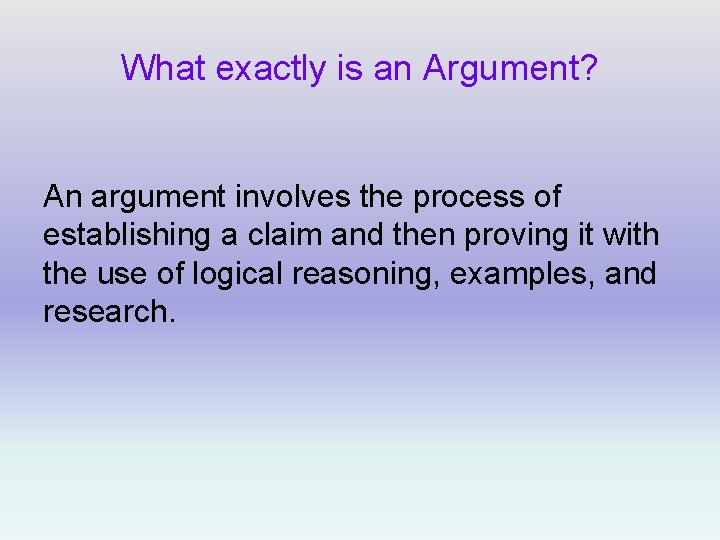 What exactly is an Argument?

An argument involves the process of establishing a claim and then proving it with the use of logical reasoning, examples, and research.